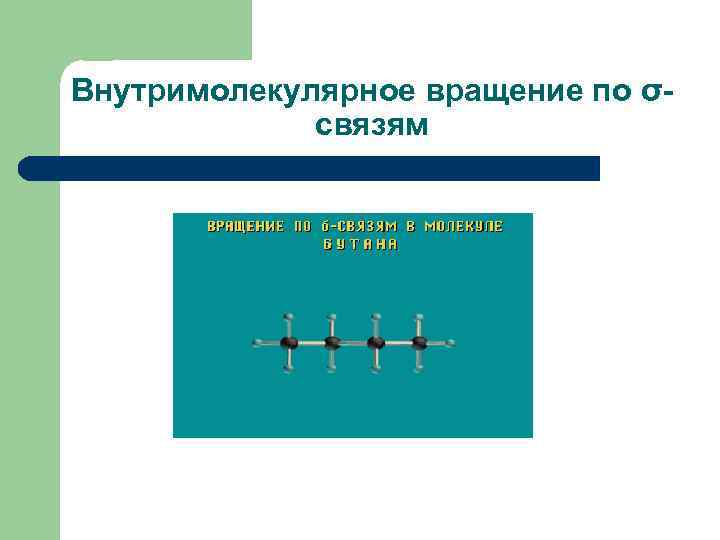 Внутримолекулярное вращение по σ-связям

ВРАЩЕНИЕ ПО б-СВЯЗЯМ В МОЛЕКУЛЕ БУТАНА